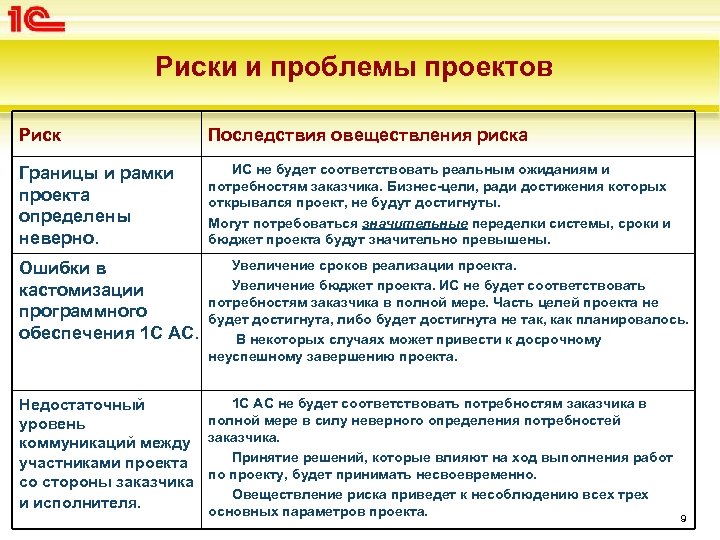 1С

Риски и проблемы проектов

| Риск | Последствия овеществления риска |
|---|---|
| Границы и рамки проекта определены неверно. | ИС не будет соответствовать реальным ожиданиям и потребностям заказчика. Бизнес-цели, ради достижения которых открывался проект, не будут достигнуты. Могут потребоваться значительные переделки системы, сроки и бюджет проекта будут значительно превышены. |
| Ошибки в кастомизации программного обеспечения 1С АС. | Увеличение сроков реализации проекта. Увеличение бюджет проекта. ИС не будет соответствовать потребностям заказчика в полной мере. Часть целей проекта не будет достигнута, либо будет достигнута не так, как планировалось. В некоторых случаях может привести к досрочному неуспешному завершению проекта. |
| Недостаточный уровень коммуникаций между участниками проекта со стороны заказчика и исполнителя. | 1С АС не будет соответствовать потребностям заказчика в полной мере в силу неверного определения потребностей заказчика. Принятие решений, которые влияют на ход выполнения работ по проекту, будет принимать несвоевременно. Овеществление риска приведет к несоблюдению всех трех основных параметров проекта. |

9